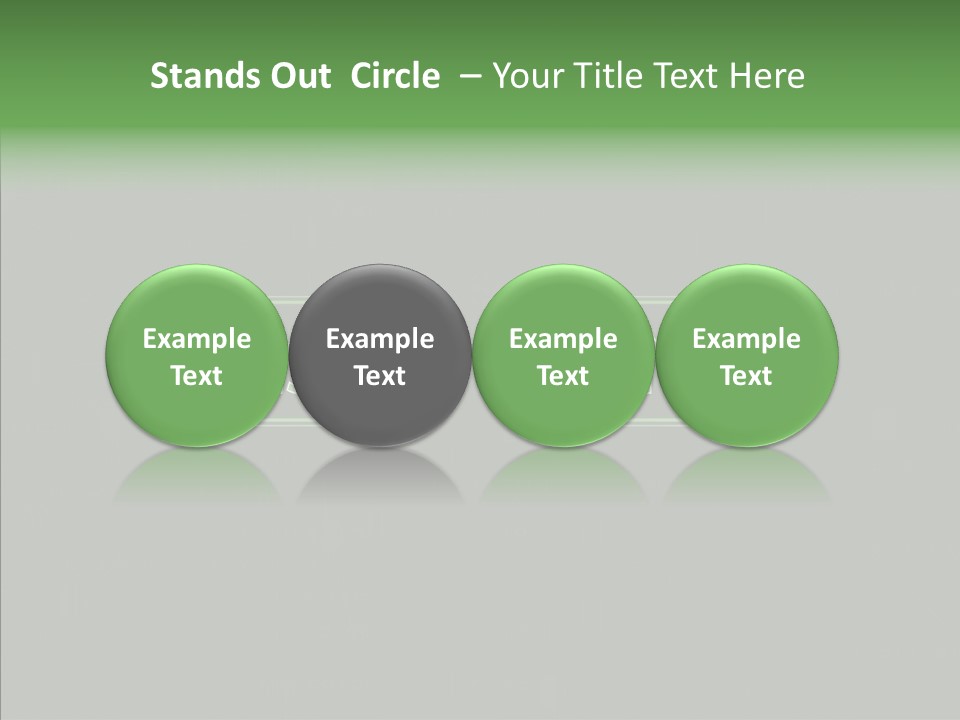 Stands Out Circle – Your Title Text Here

Example Text

Example Text

Example Text

Example Text